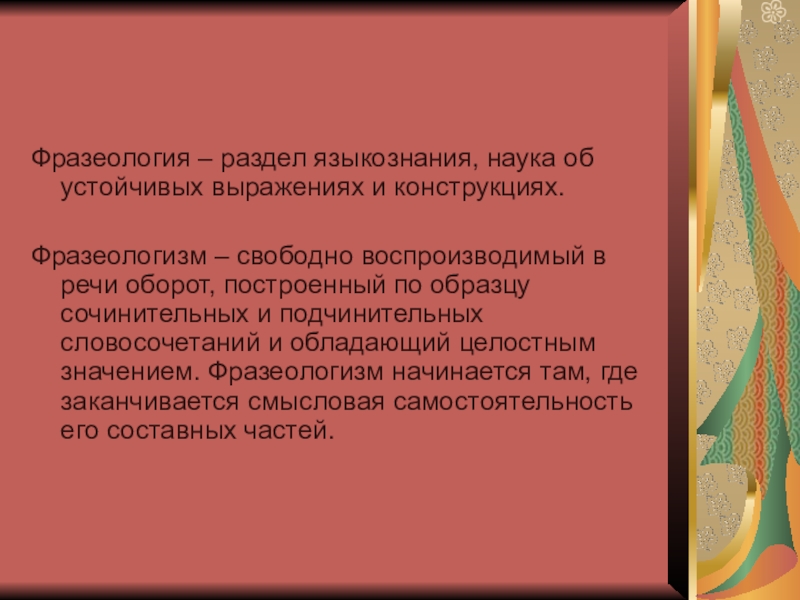 Фразеология – раздел языкознания, наука об устойчивых выражениях и конструкциях.

Фразеологизм – свободно воспроизводимый в речи оборот, построенный по образцу сочинительных и подчинительных словосочетаний и обладающий целостным значением. Фразеологизм начинается там, где заканчивается смысловая самостоятельность его составных частей.